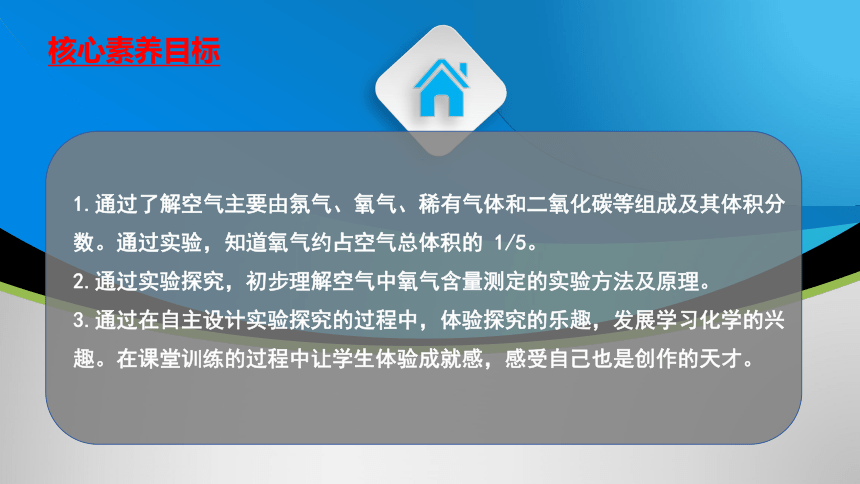 核心素养目标

1.通过了解空气主要由氮气、氧气、稀有气体和二氧化碳等组成及其体积分数。通过实验，知道氧气约占空气总体积的 1/5。
2.通过实验探究，初步理解空气中氧气含量测定的实验方法及原理。
3.通过在自主设计实验探究的过程中，体验探究的乐趣，发展学习化学的兴趣。在课堂训练的过程中让学生体验成就感，感受自己也是创作的天才。